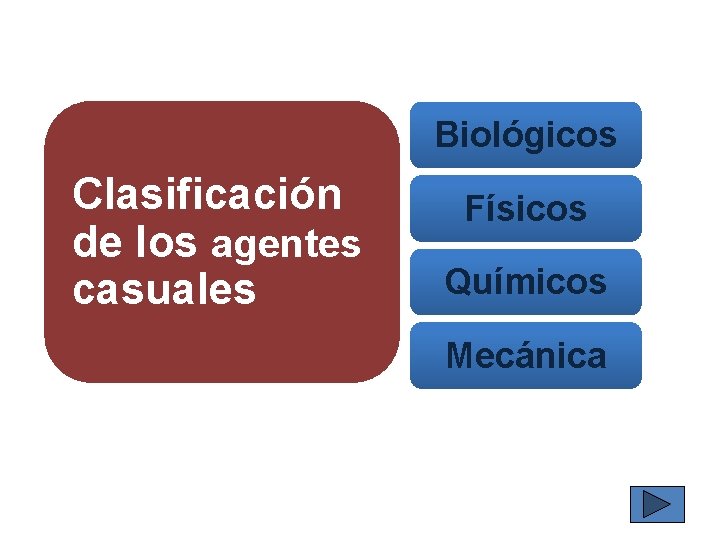 Clasificación de los agentes casuales

Biológicos

Físicos

Químicos

Mecánica